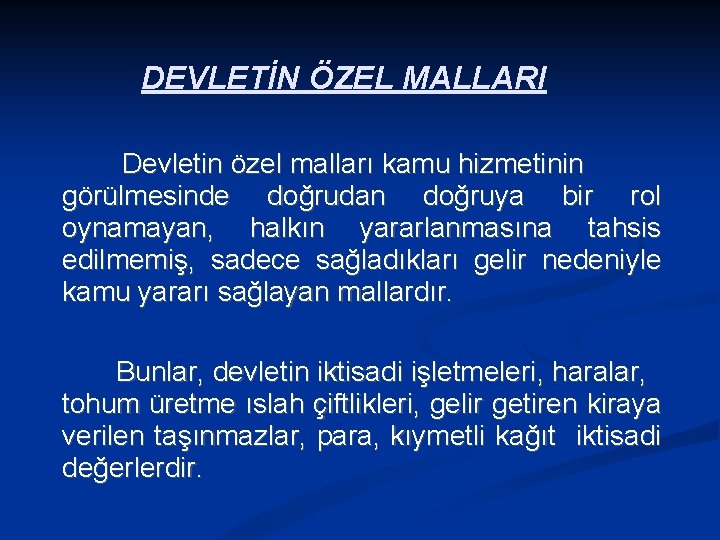 DEVLETİN ÖZEL MALLARI

Devletin özel malları kamu hizmetinin görülmesinde doğrudan doğruya bir rol oynamayan, halkın yararlanmasına tahsis edilmemiş, sadece sağladıkları gelir nedeniyle kamu yararı sağlayan mallardır.

Bunlar, devletin iktisadi işletmeleri, haralar, tohum üretme ıslah çiftlikleri, gelir getiren kiraya verilen taşınmazlar, para, kıymetli kağıt iktisadi değerlerdir.